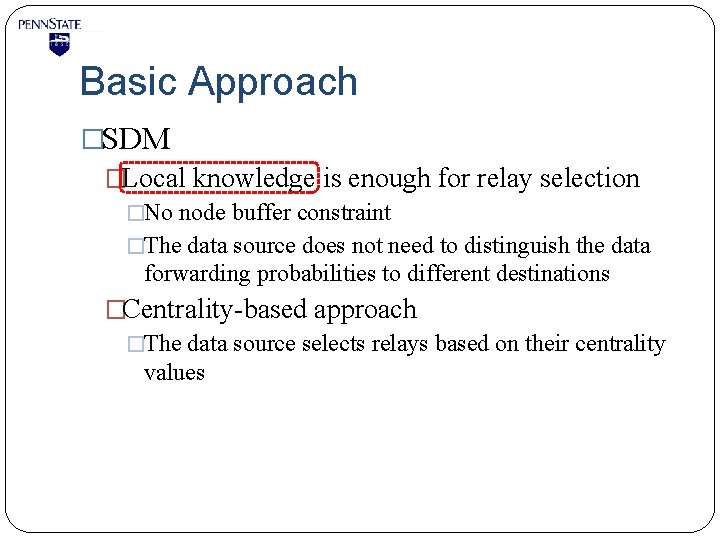 PENNSTATE

Basic Approach

□SDM

□Local knowledge is enough for relay selection

□No node buffer constraint

□The data source does not need to distinguish the data forwarding probabilities to different destinations

□Centrality-based approach

□The data source selects relays based on their centrality values